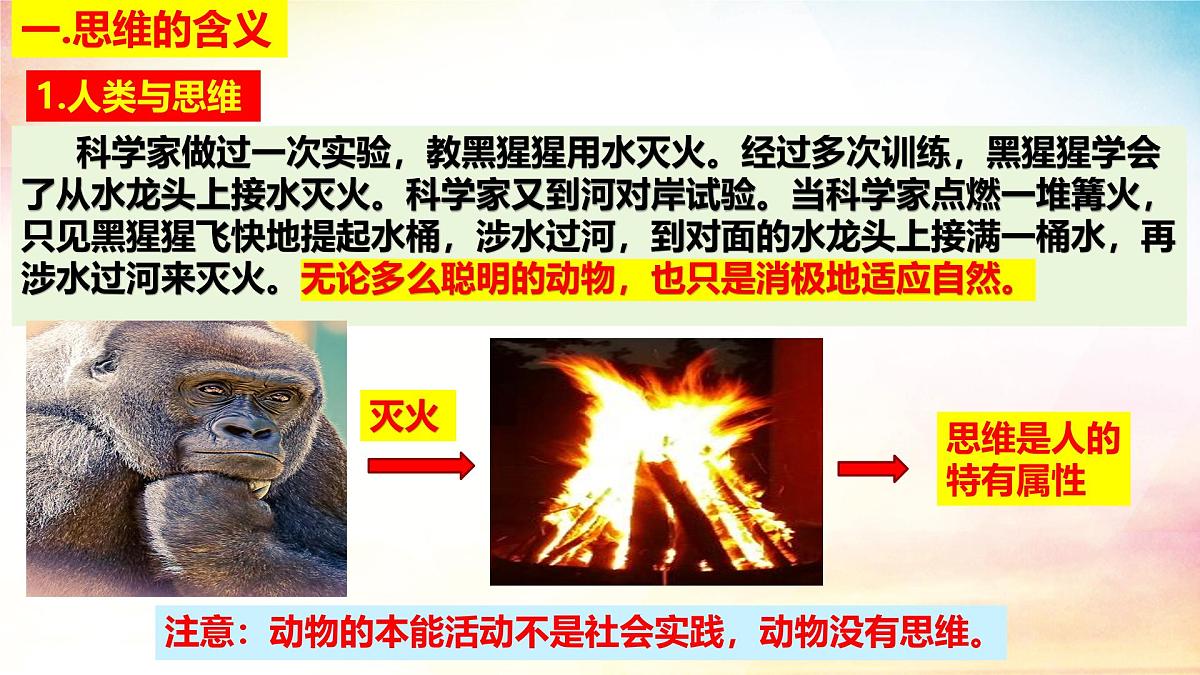 一.思维的含义

1.人类与思维

科学家做过一次实验，教黑猩猩用水灭火。经过多次训练，黑猩猩学会了从水龙头上接水灭火。科学家又到河对岸试验。当科学家点燃一堆篝火，只见黑猩猩飞快地提起水桶，涉水过河，到对面的水龙头上接满一桶水，再涉水过河来灭火。无论多么聪明的动物，也只是消极地适应自然。

灭火

思维是人的特有属性

注意：动物的本能活动不是社会实践，动物没有思维。